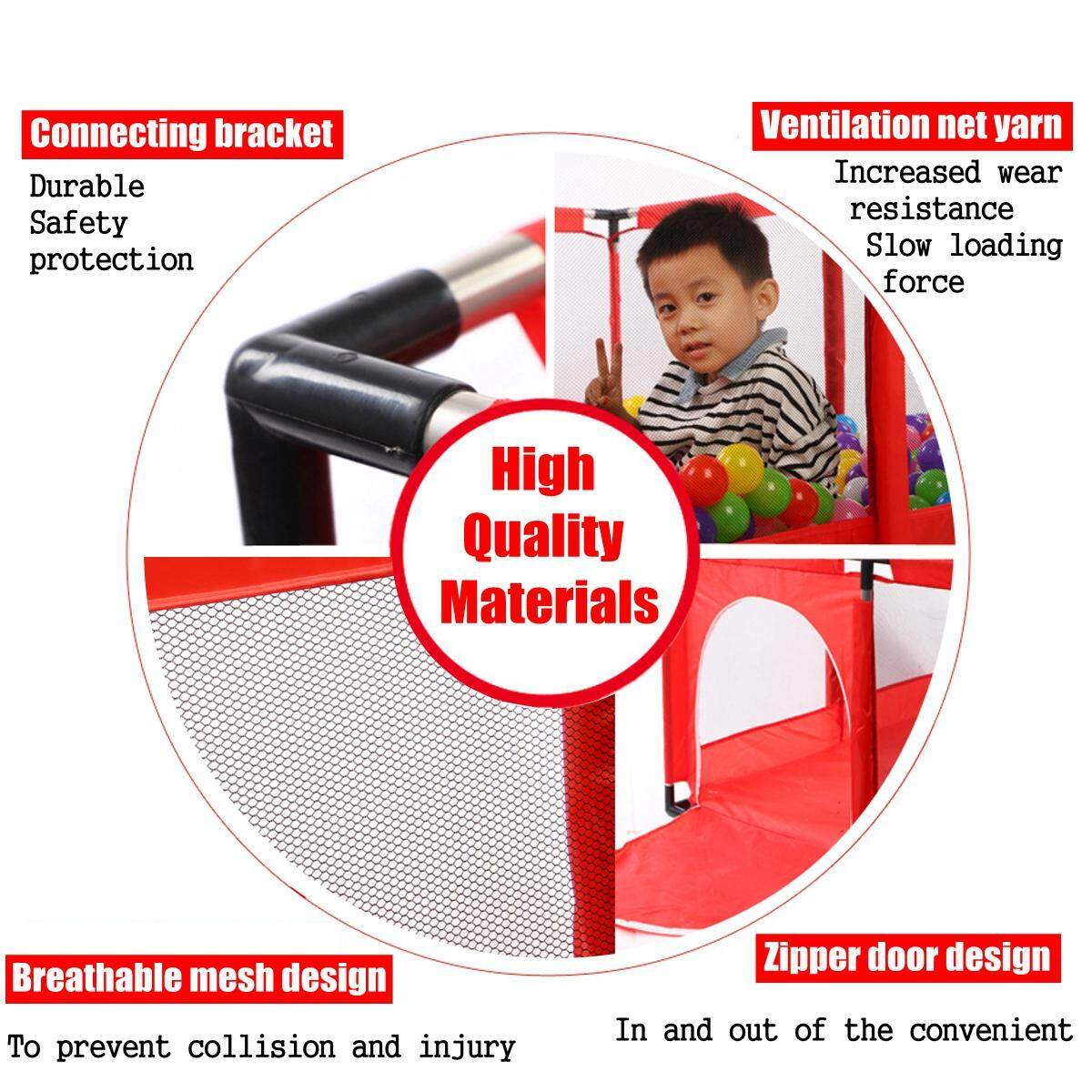 Connecting bracket

Durable
Safety
protection

Ventilation net yarn

Increased wear resistance
Slow loading force

High Quality Materials

Breathable mesh design

To prevent collision and injury

Zipper door design

In and out of the convenient